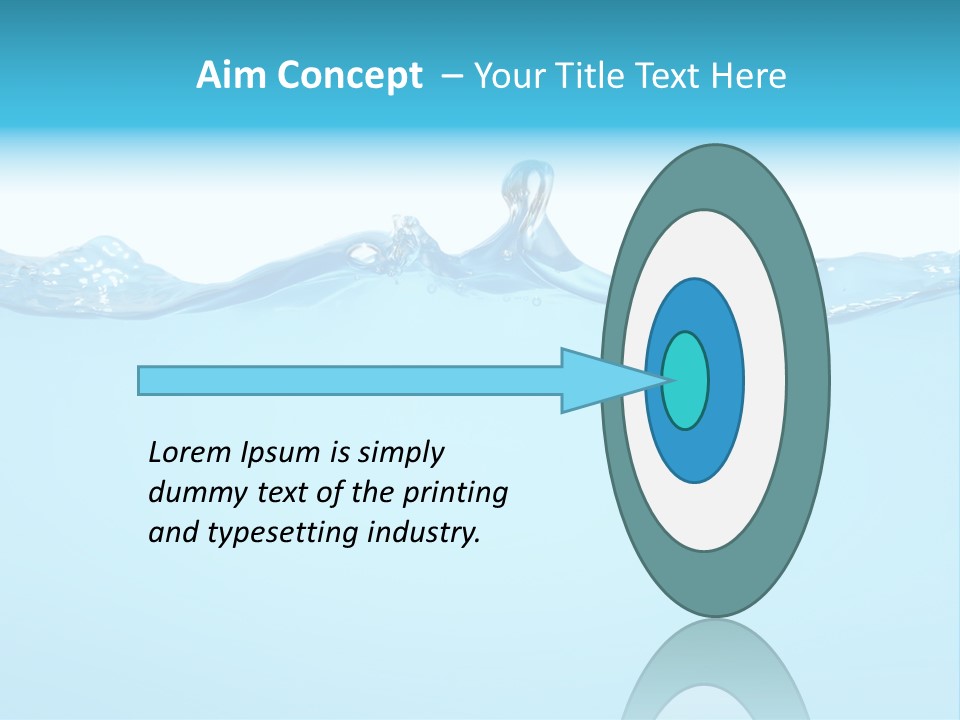 Aim Concept – Your Title Text Here

Lorem Ipsum is simply dummy text of the printing and typesetting industry.